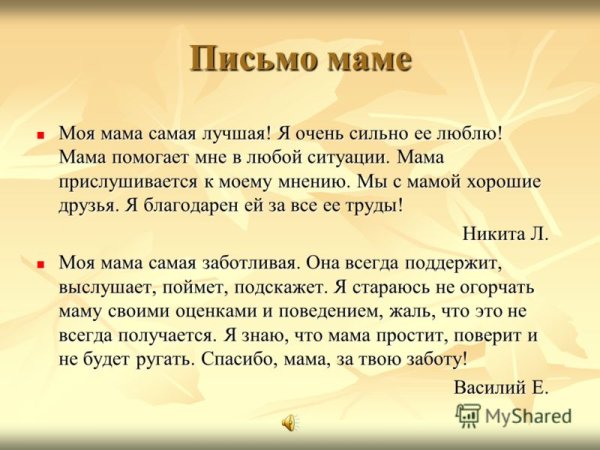 Письмо маме

Моя мама самая лучшая! Я очень сильно ее люблю! Мама помогает мне в любой ситуации. Мама прислушивается к моему мнению. Мы с мамой хорошие друзья. Я благодарен ей за все ее труды!

Никита Л.

Моя мама самая заботливая. Она всегда поддержит, выслушает, поймет, подскажет. Я стараюсь не огорчать маму своими оценками и поведением, жаль, что это не всегда получается. Я знаю, что мама простит, поверит и не будет ругать. Спасибо, мама, за твою заботу!

Василий Е.

MyShared